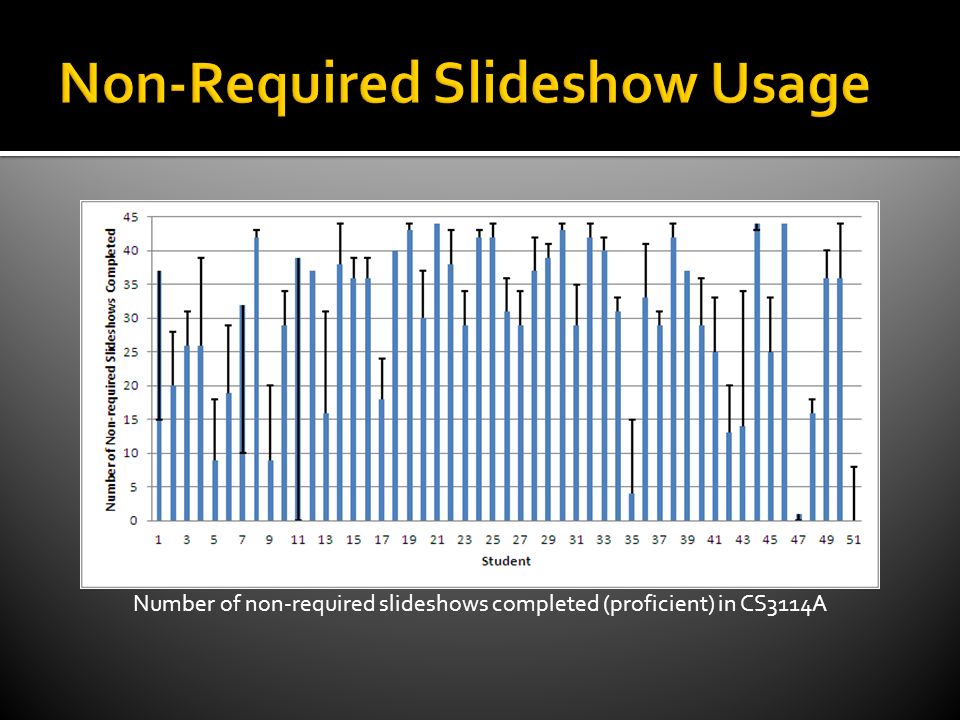 Non-Required Slideshow Usage

Number of Non-required Slideshows Completed

45
40
35
30
25
20
15
10
5
0

1 3 5 7 9 11 13 15 17 19 21 23 25 27 29 31 33 35 37 39 41 43 45 47 49 51

Student

Number of non-required slideshows completed (proficient) in CS3114A